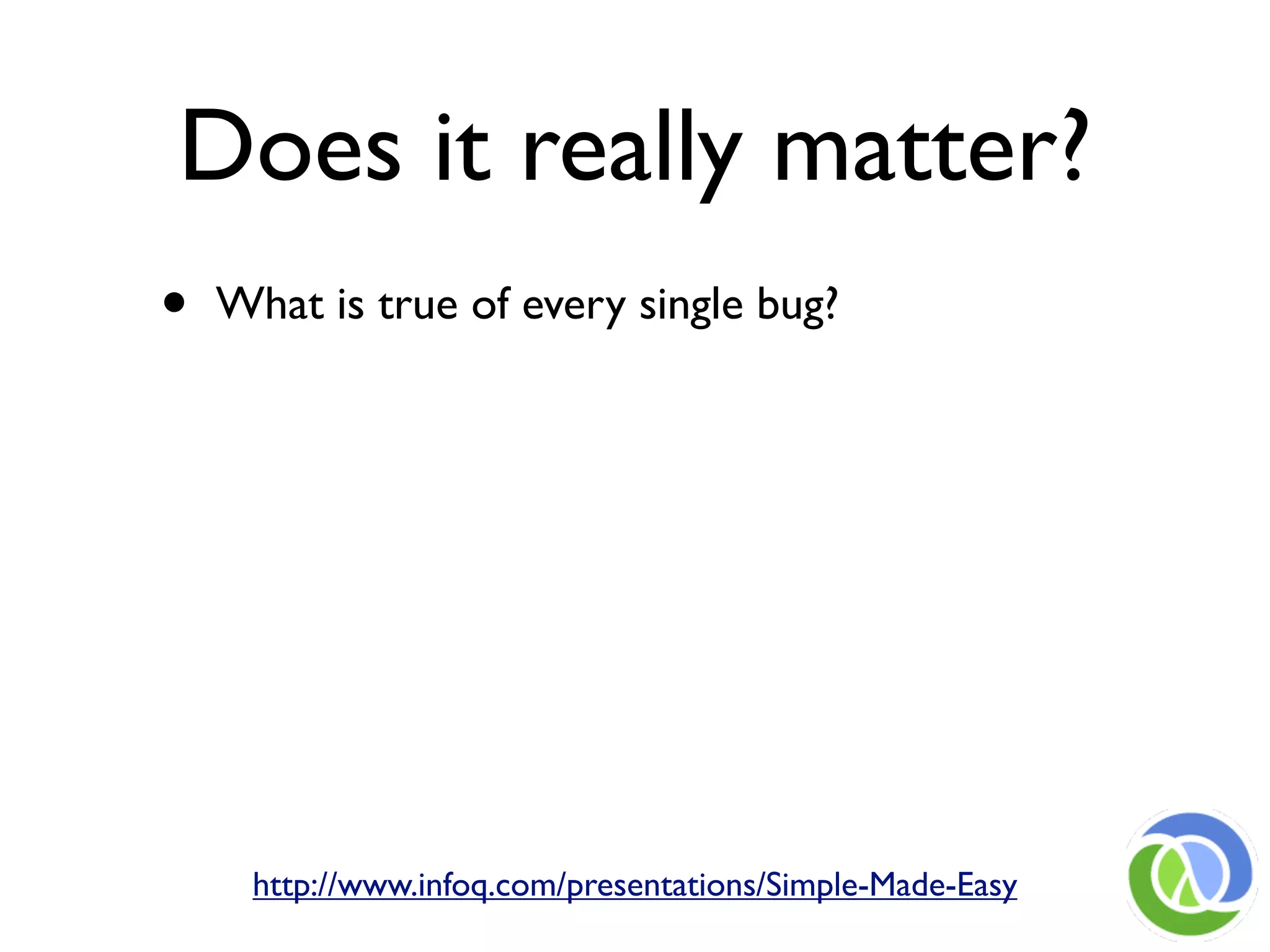 Does it really matter?

• What is true of every single bug?

http://www.infoq.com/presentations/Simple-Made-Easy